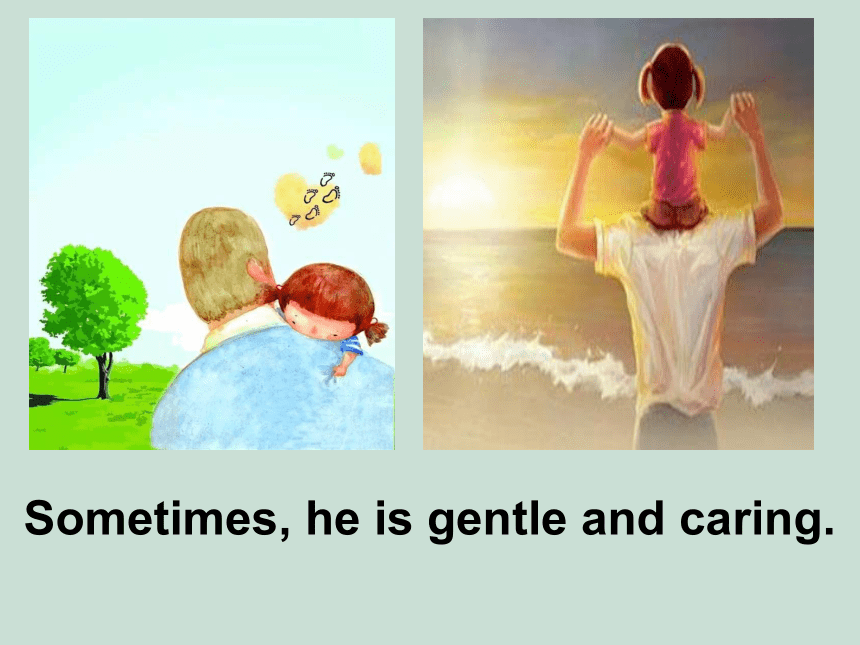 Sometimes, he is gentle and caring.